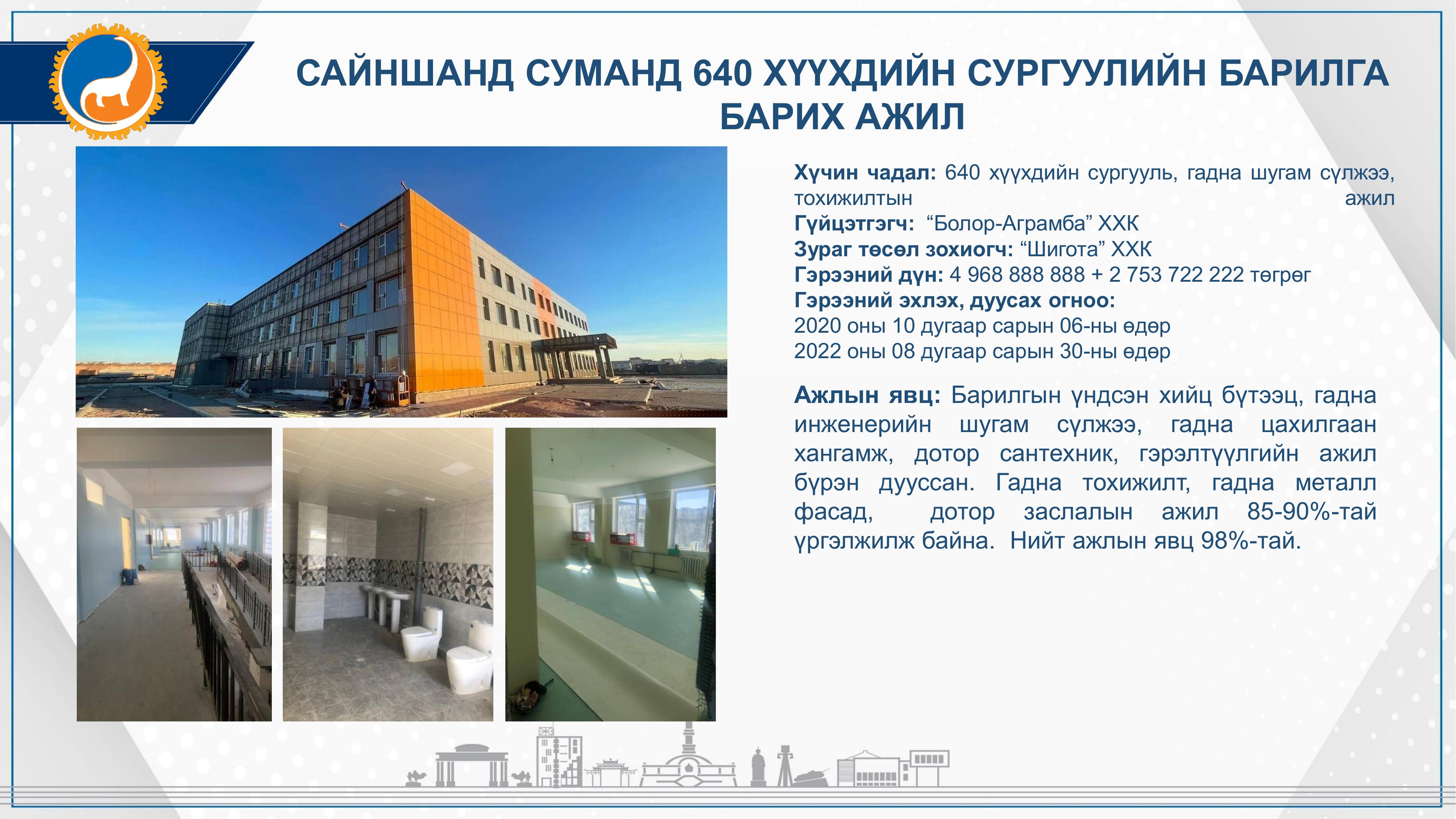 САЙНШАНД СУМАНД 640 ХҮҮХДИЙН СУРГУУЛИЙН БАРИЛГА БАРИХ АЖИЛ

Хүчин чадал: 640 хүүхдийн сургууль, гадна шугам сүлжээ, тохижилтын ажил
Гүйцэтгэгч: “Болор-Аграмба” ХХК
Зураг төсөл зохиогч: “Шигота” ХХК
Гэрээний дүн: 4 968 888 888 + 2 753 722 222 төгрөг
Гэрээний эхлэх, дуусах огноо:
2020 оны 10 дугаар сарын 06-ны өдөр
2022 оны 08 дугаар сарын 30-ны өдөр

Ажлын явц: Барилгын үндсэн хийц бүтээц, гадна инженерийн шугам сүлжээ, гадна цахилгаан хангамж, дотор сантехник, гэрэлтүүлгийн ажил бүрэн дууссан. Гадна тохижилт, гадна металл фасад, дотор заслалын ажил 85-90%-тай үргэлжилж байна. Нийт ажлын явц 98%-тай.